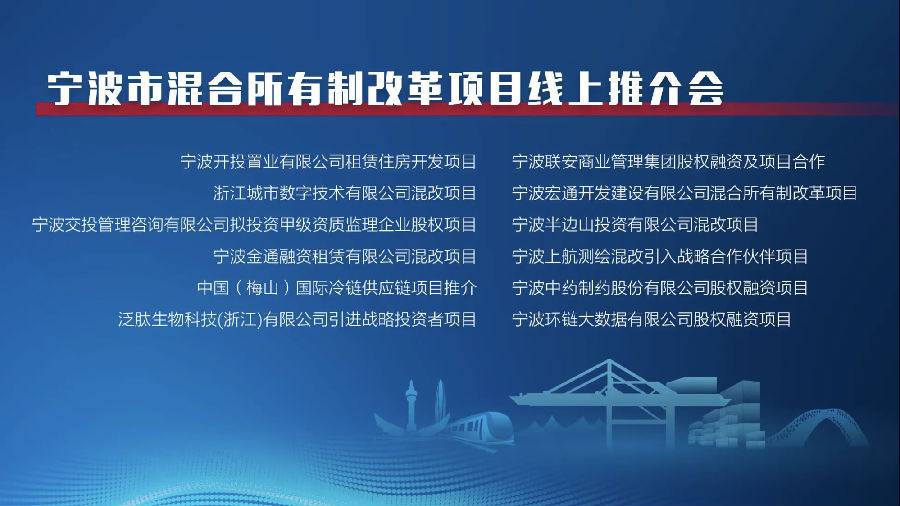 宁波市混合所有制改革项目线上推介会

宁波开投置业有限公司租赁住房开发项目
浙江城市数字技术有限公司混改项目
宁波交投管理咨询有限公司拟投资甲级资质监理企业股权项目
宁波金通融资租赁有限公司混改项目
中国（梅山）国际冷链供应链项目推介
泛肽生物科技(浙江)有限公司引进战略投资者项目

宁波联安商业管理集团股权融资及项目合作
宁波宏通开发建设有限公司混合所有制改革项目
宁波半边山投资有限公司混改项目
宁波上航测绘混改引入战略合作伙伴项目
宁波中约制约股份有限公司股权融资项目
宁波环链大数据有限公司股权融资项目